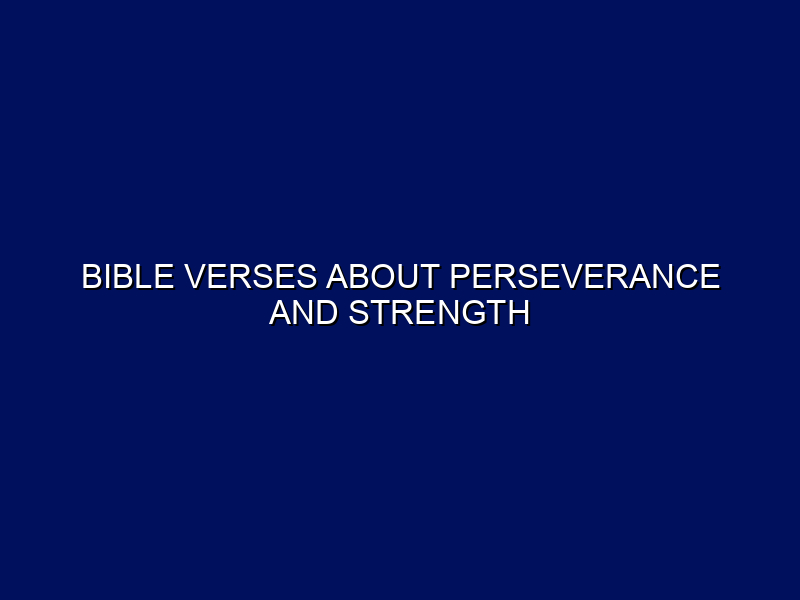 BIBLE VERSES ABOUT PERSEVERANCE AND STRENGTH